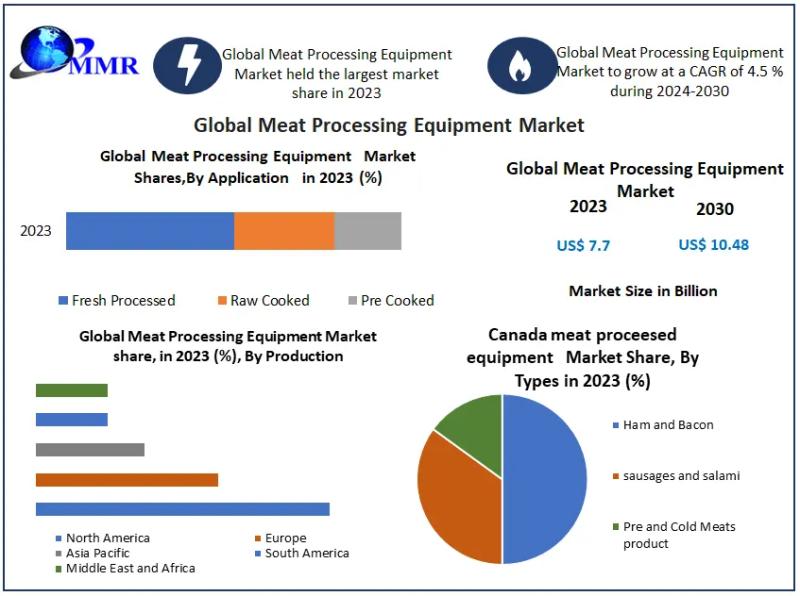 MMR

Global Meat Processing Equipment Market held the largest market share in 2023

Global Meat Processing Equipment Market to grow at a CAGR of 4.5 % during 2024-2030

Global Meat Processing Equipment Market

Global Meat Processing Equipment Market Shares,By Application in 2023 (%)

2023

Fresh Processed
Raw Cooked
Pre Cooked

Global Meat Processing Equipment Market

2023
2030

US$ 7.7
US$ 10.48

Market Size in Billion

Global Meat Processing Equipment Market share, in 2023 (%), By Production

North America
Europe
Asia Pacific
South America
Middle East and Africa

Canada meat proceesed equipment Market Share, By Types in 2023 (%)

Ham and Bacon
sausages and salami
Pre and Cold Meats product